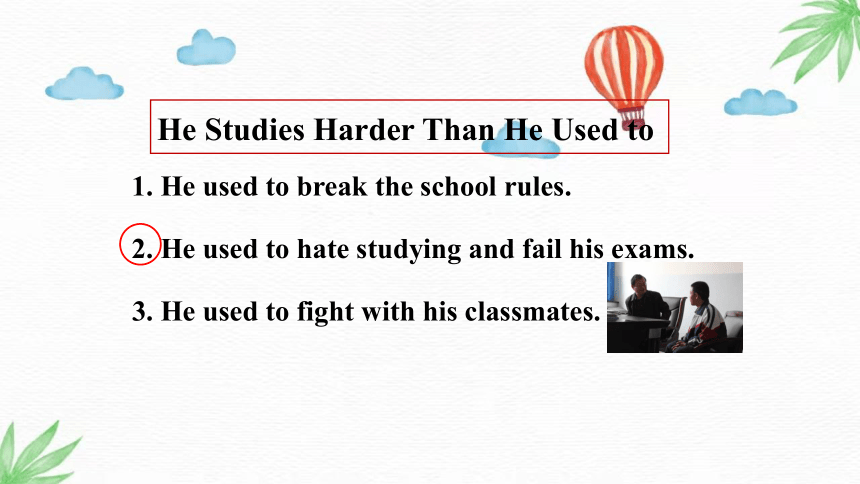 He Studies Harder Than He Used to

1. He used to break the school rules.

2. He used to hate studying and fail his exams.

3. He used to fight with his classmates.